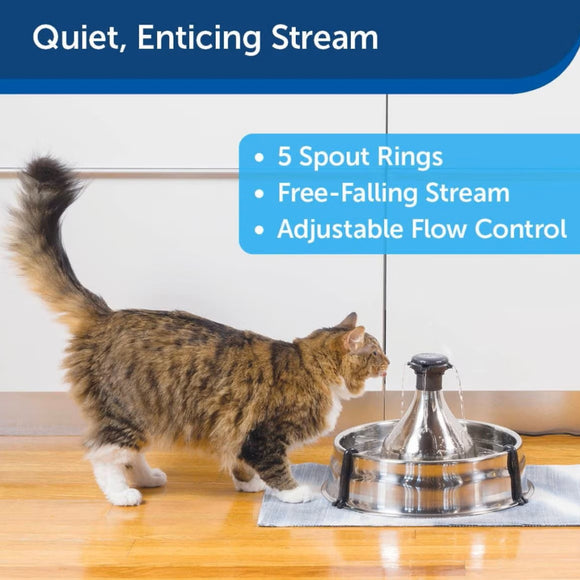 Quiet, Enticing Stream

• 5 Spout Rings
• Free-Falling Stream
• Adjustable Flow Control